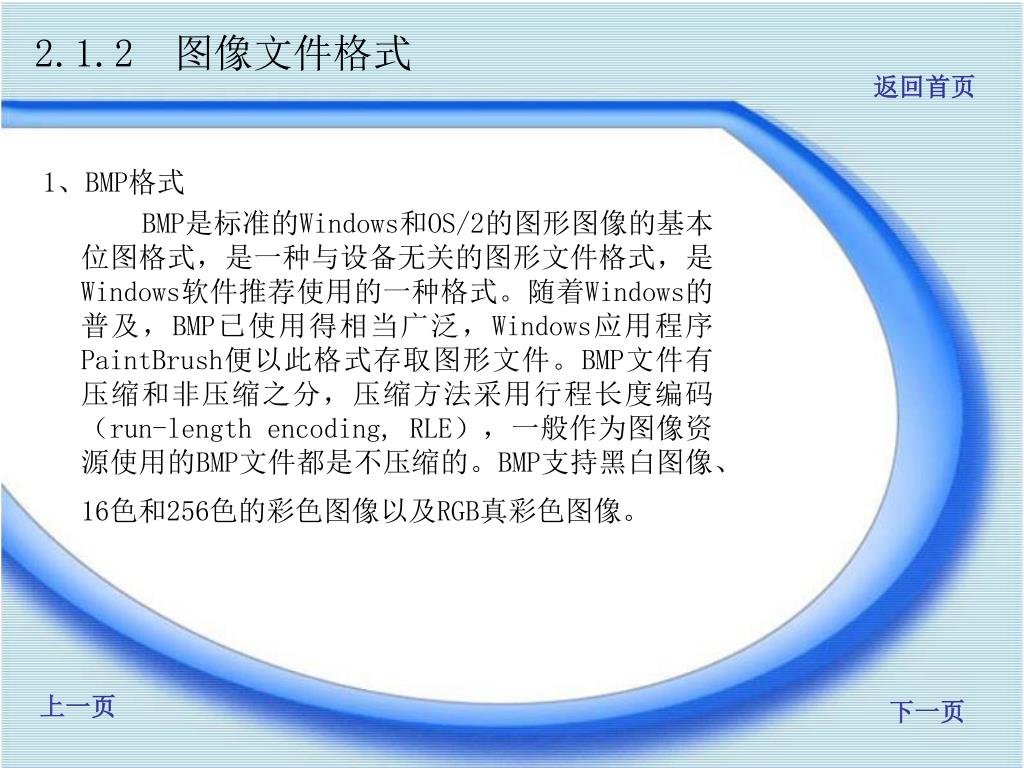 2.1.2 图像文件格式

返回首页

1、BMP格式

BMP是标准的Windows和OS/2的图形图像的基本位图格式，是一种与设备无关的图形文件格式，是Windows软件推荐使用的一种格式。随着Windows的普及，BMP已使用得相当广泛，Windows应用程序PaintBrush便以此格式存取图形文件。BMP文件有压缩和非压缩之分，压缩方法采用行程长度编码（run-length encoding, RLE），一般作为图像资源使用的BMP文件都是不压缩的。BMP支持黑白图像、16色和256色的彩色图像以及RGB真彩色图像。

上一页

下一页